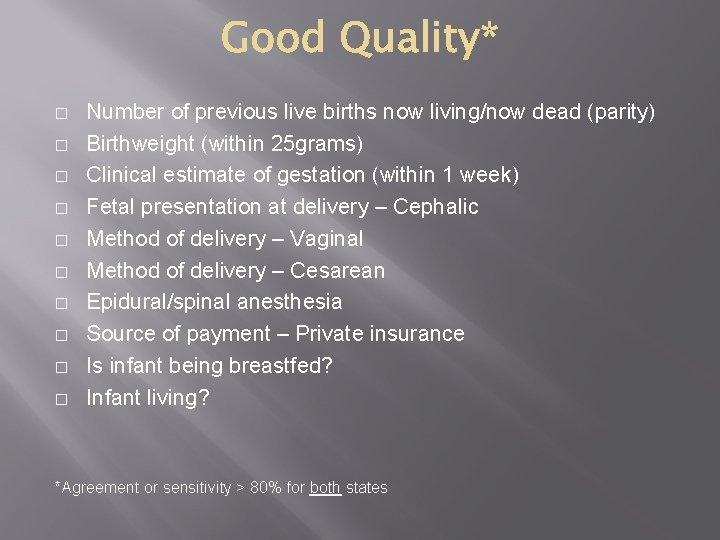 Good Quality*

□ Number of previous live births now living/now dead (parity)
□ Birthweight (within 25grams)
□ Clinical estimate of gestation (within 1 week)
□ Fetal presentation at delivery – Cephalic
□ Method of delivery – Vaginal
□ Method of delivery – Cesarean
□ Epidural/spinal anesthesia
□ Source of payment – Private insurance
□ Is infant being breastfed?
□ Infant living?

*Agreement or sensitivity > 80% for both states